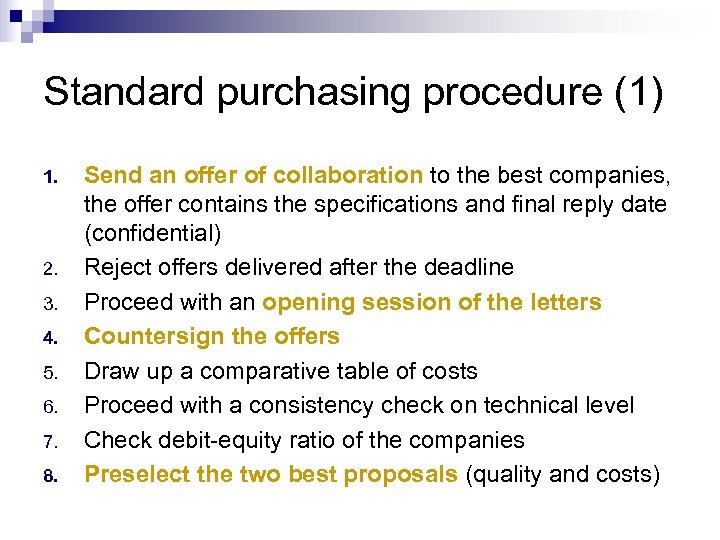 Standard purchasing procedure (1)

1. Send an offer of collaboration to the best companies, the offer contains the specifications and final reply date (confidential)
2. Reject offers delivered after the deadline
3. Proceed with an opening session of the letters
4. Countersign the offers
5. Draw up a comparative table of costs
6. Proceed with a consistency check on technical level
7. Check debit-equity ratio of the companies
8. Preselect the two best proposals (quality and costs)